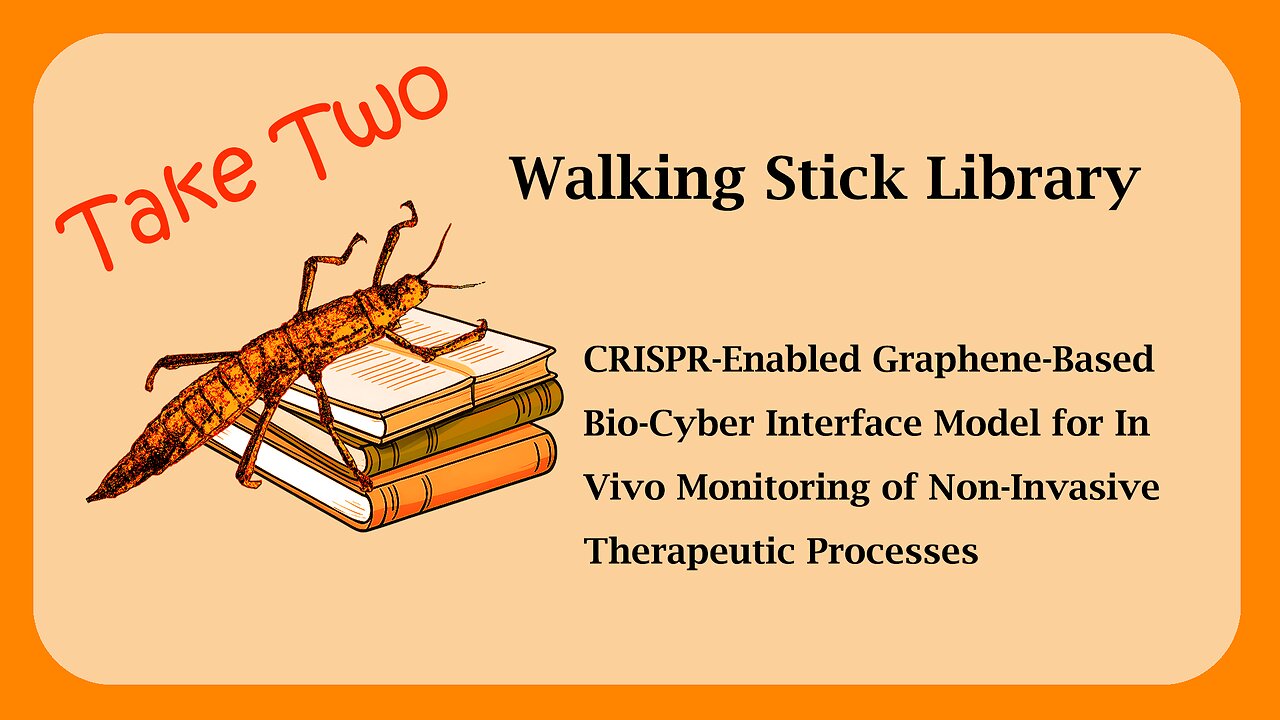 Take Two

Walking Stick Library

CRISPR-Enabled Graphene-Based Bio-Cyber Interface Model for In Vivo Monitoring of Non-Invasive Therapeutic Processes